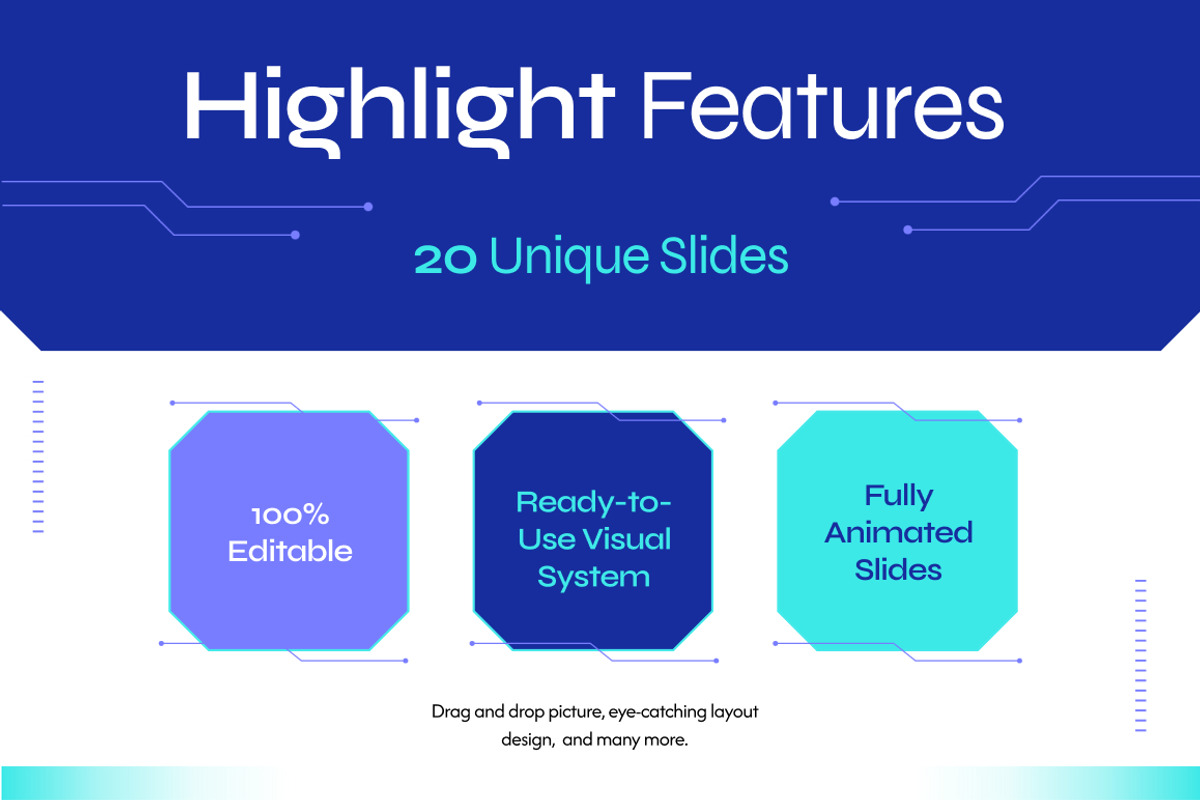 Highlight Features

20 Unique Slides

100% Editable

Ready-to-Use Visual System

Fully Animated Slides

Drag and drop picture, eye-catching layout design, and many more.